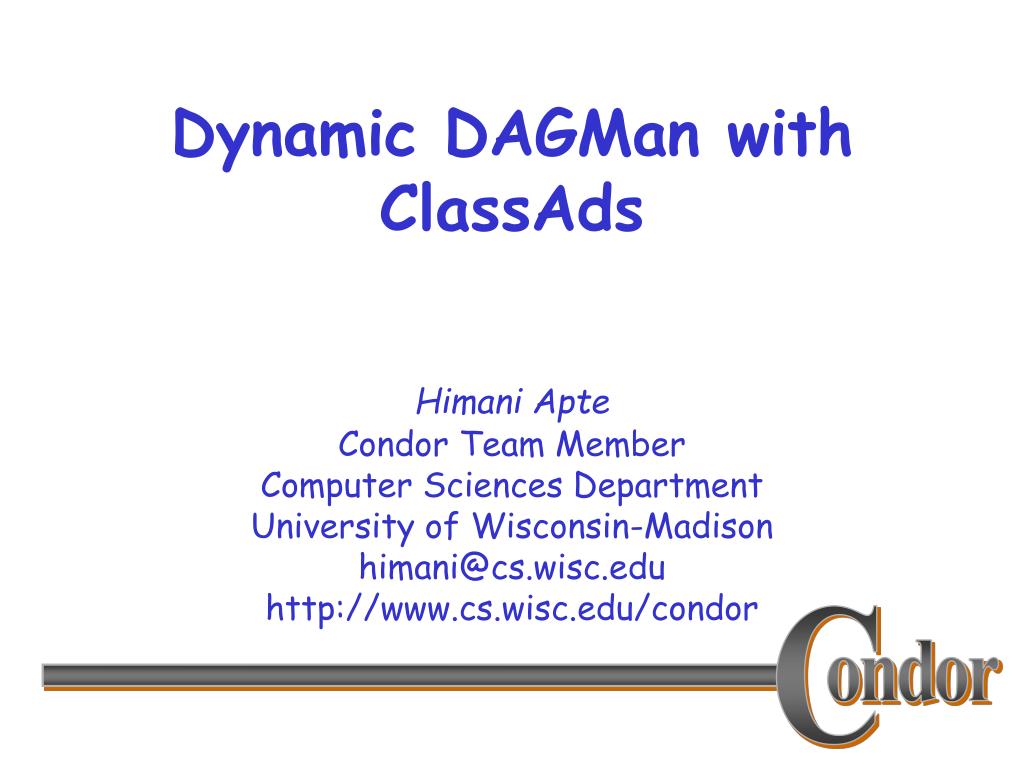 Dynamic DAGMan with ClassAds

Himani Apte
Condor Team Member
Computer Sciences Department
University of Wisconsin-Madison
himani@cs.wisc.edu
http://www.cs.wisc.edu/condor

Condor